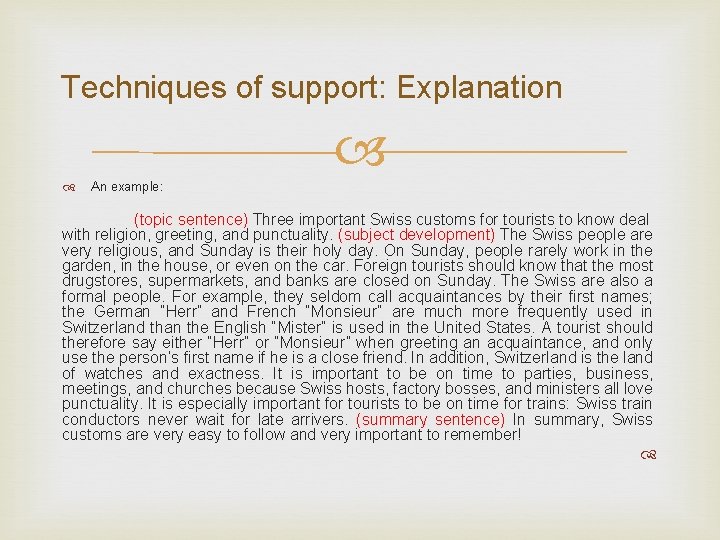 Techniques of support: Explanation

An example:

(topic sentence) Three important Swiss customs for tourists to know deal with religion, greeting, and punctuality. (subject development) The Swiss people are very religious, and Sunday is their holy day. On Sunday, people rarely work in the garden, in the house, or even on the car. Foreign tourists should know that the most drugstores, supermarkets, and banks are closed on Sunday. The Swiss are also a formal people. For example, they seldom call acquaintances by their first names; the German "Herr" and French "Monsieur" are much more frequently used in Switzerland than the English "Mister" is used in the United States. A tourist should therefore say either "Herr" or "Monsieur" when greeting an acquaintance, and only use the person's first name if he is a close friend. In addition, Switzerland is the land of watches and exactness. It is important to be on time to parties, business, meetings, and churches because Swiss hosts, factory bosses, and ministers all love punctuality. It is especially important for tourists to be on time for trains: Swiss train conductors never wait for late arrivers. (summary sentence) In summary, Swiss customs are very easy to follow and very important to remember!